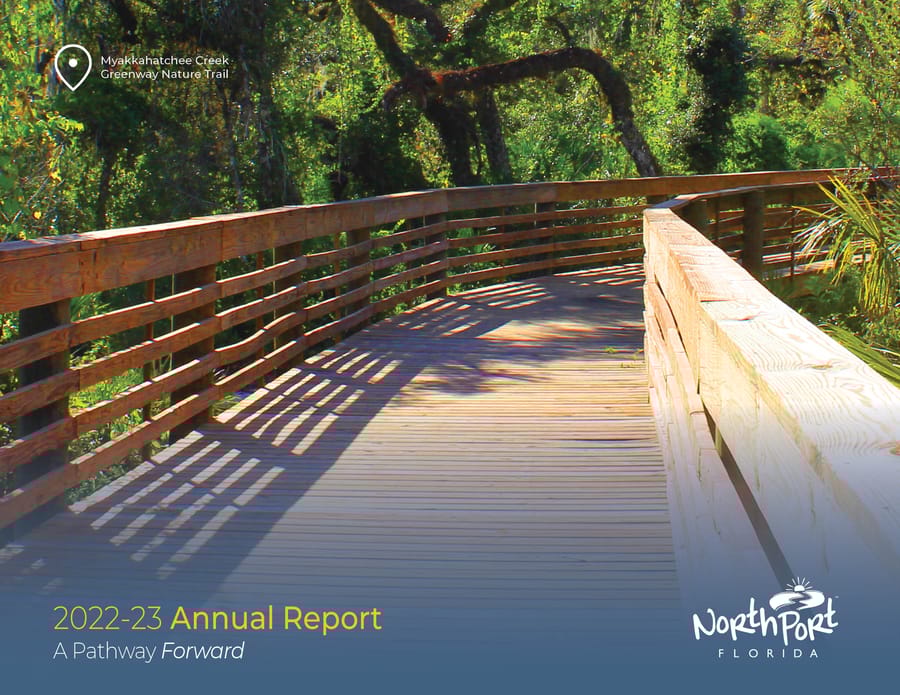 Myakkahatchee Creek Greenway Nature Trail

2022-23 Annual Report
A Pathway Forward

NorthPort
FLORIDA